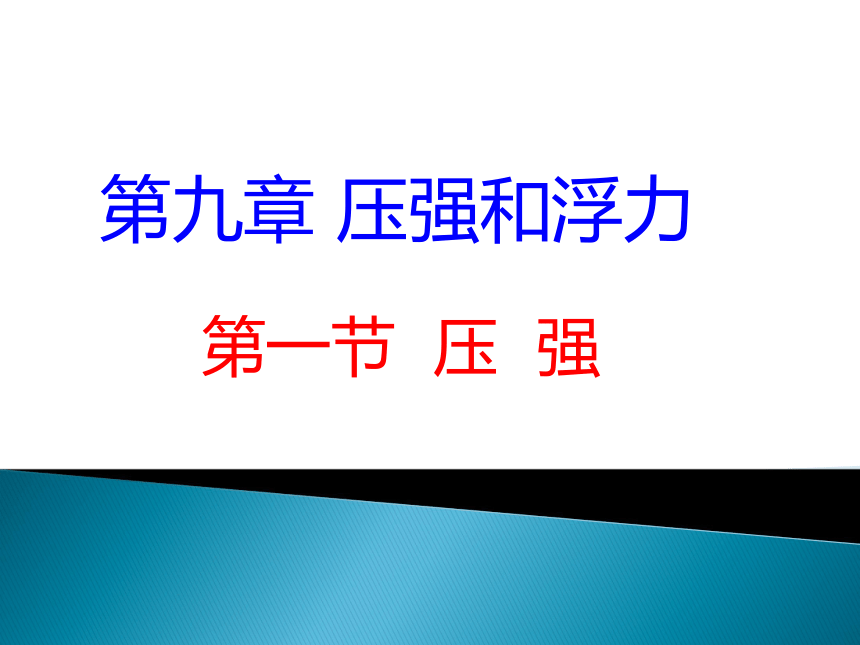 第九章 压强和浮力

第一节 压 强